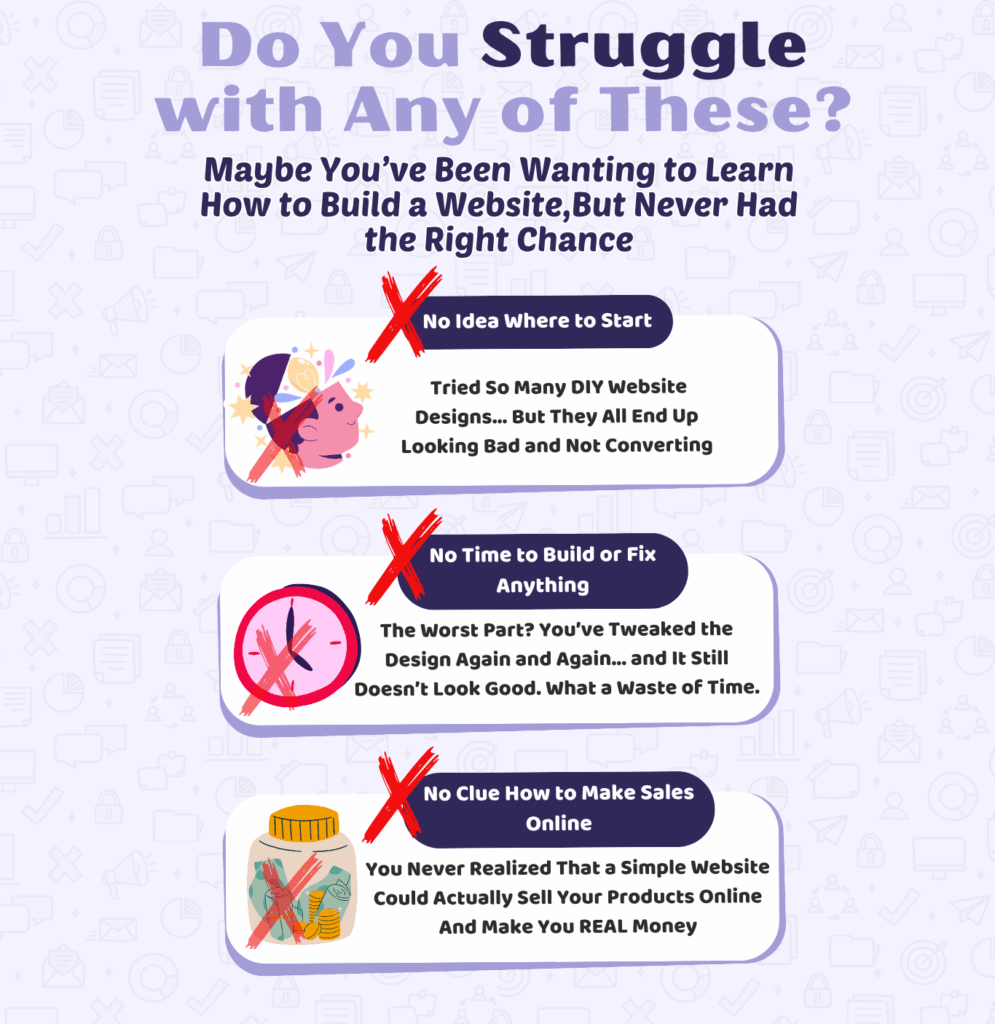 Do You Struggle with Any of These?

Maybe You've Been Wanting to Learn How to Build a Website,But Never Had the Right Chance

No Idea Where to Start

Tried So Many DIY Website Designs... But They All End Up Looking Bad and Not Converting

No Time to Build or Fix Anything

The Worst Part? You've Tweaked the Design Again and Again... and It Still Doesn't Look Good. What a Waste of Time.

No Clue How to Make Sales Online

You Never Realized That a Simple Website Could Actually Sell Your Products Online And Make You REAL Money